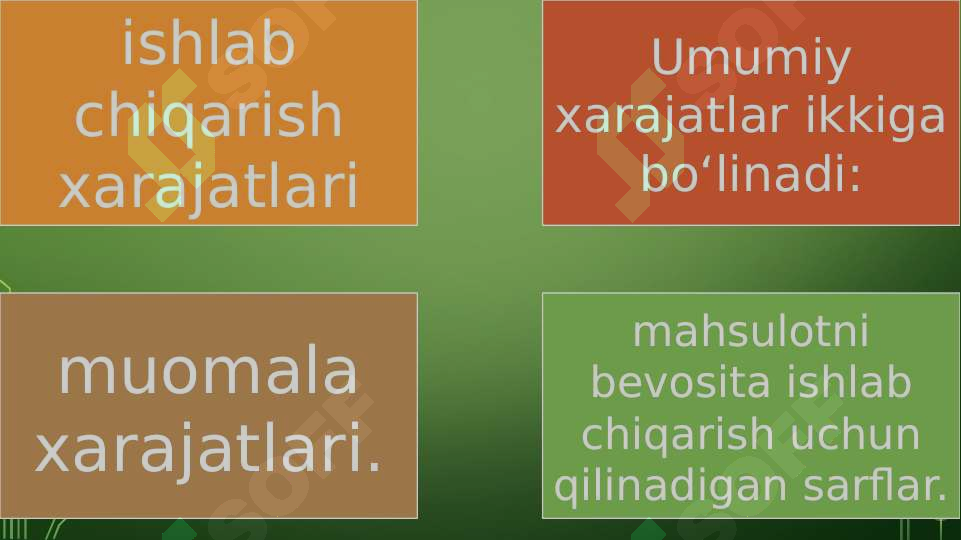 ishlab chiqarish xarajatlari

Umumiy xarajatlar ikkiga bo‘linadi:

muomala xarajatlari.

mahsulotni bevosita ishlab chiqarish uchun qilinadigan sarflar.